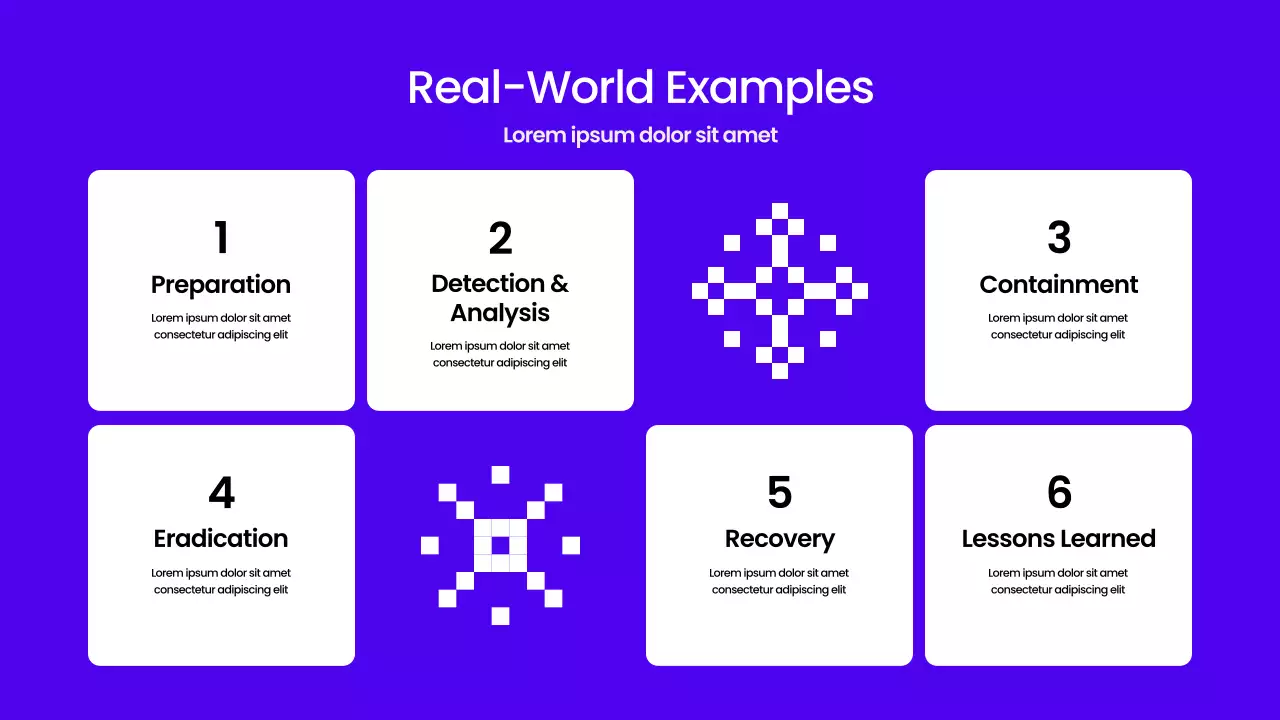 Real-World Examples

Lorem ipsum dolor sit amet

1

Preparation

Lorem ipsum dolor sit amet consectetur adipiscing elit

2

Detection & Analysis

Lorem ipsum dolor sit amet consectetur adipiscing elit

3

Containment

Lorem ipsum dolor sit amet consectetur adipiscing elit

4

Eradication

Lorem ipsum dolor sit amet consectetur adipiscing elit

5

Recovery

Lorem ipsum dolor sit amet consectetur adipiscing elit

6

Lessons Learned

Lorem ipsum dolor sit amet consectetur adipiscing elit